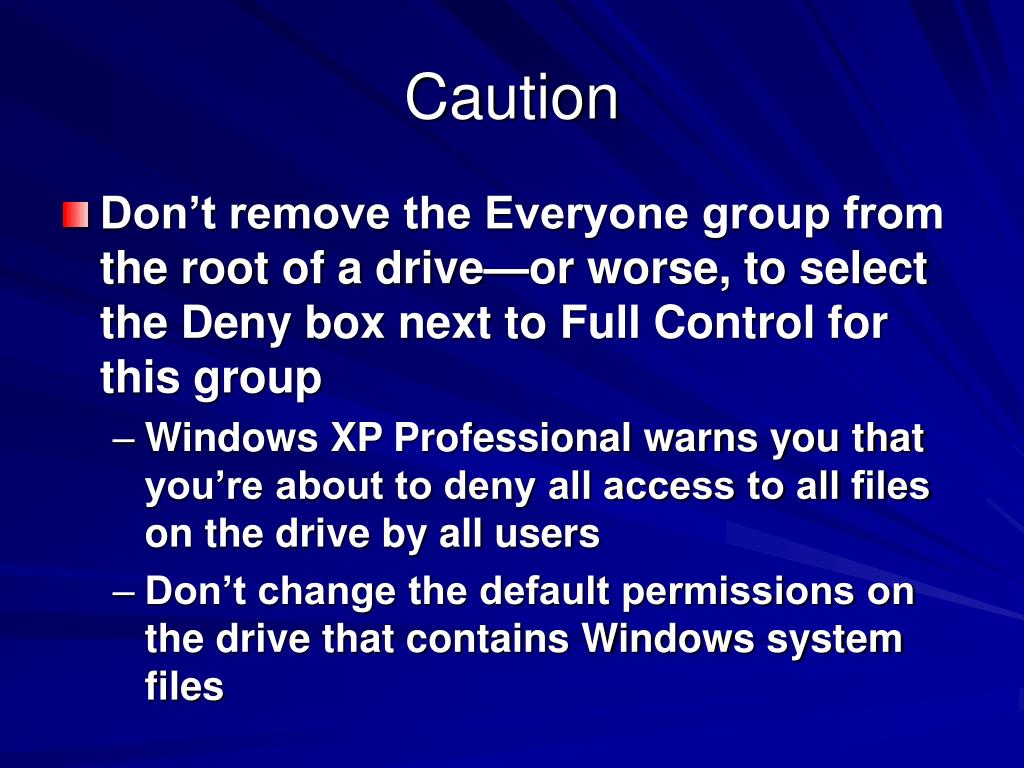 Caution

Don’t remove the Everyone group from the root of a drive—or worse, to select the Deny box next to Full Control for this group

– Windows XP Professional warns you that you’re about to deny all access to all files on the drive by all users

– Don’t change the default permissions on the drive that contains Windows system files